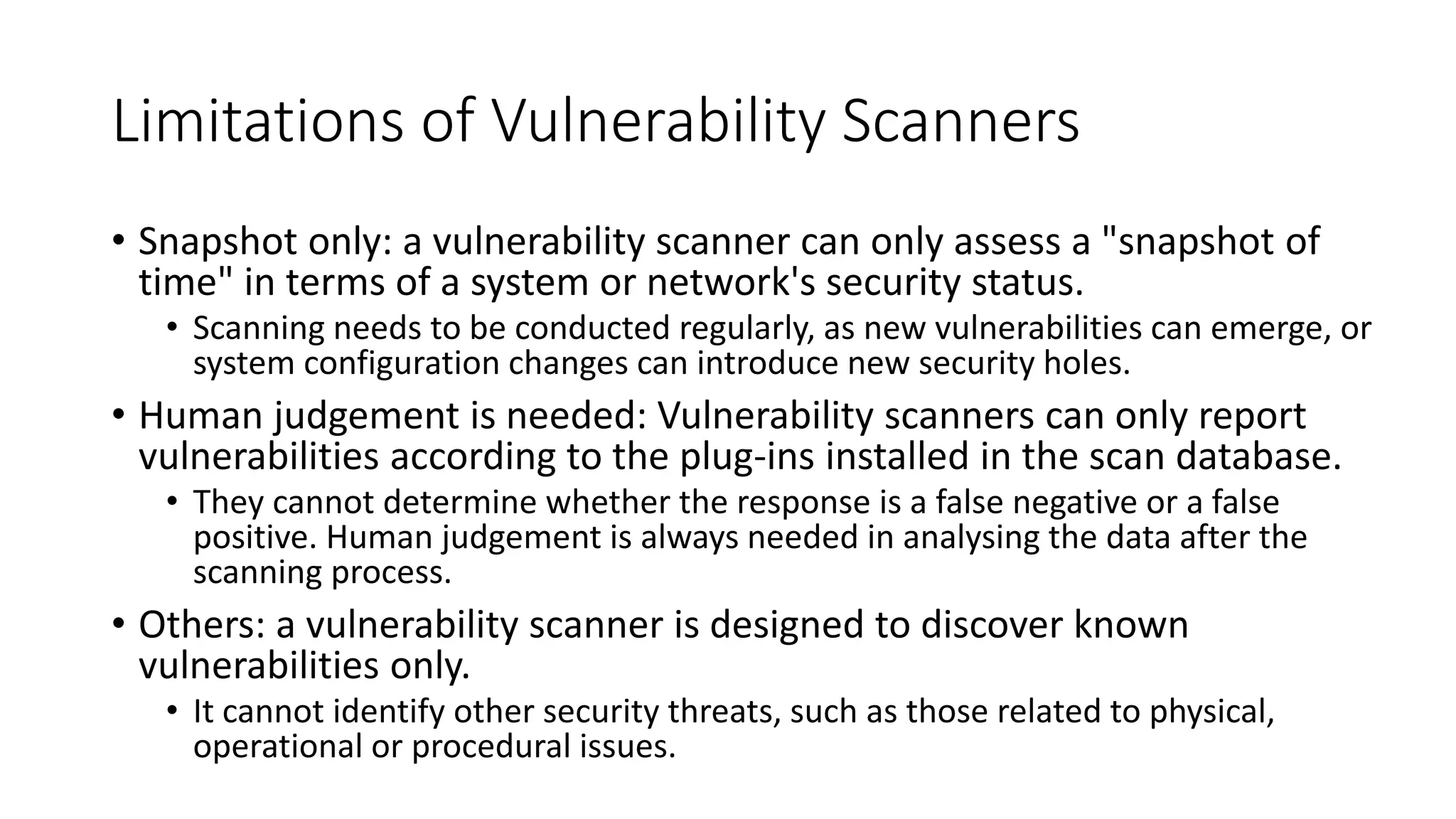 Limitations of Vulnerability Scanners

• Snapshot only: a vulnerability scanner can only assess a "snapshot of time" in terms of a system or network's security status.
  • Scanning needs to be conducted regularly, as new vulnerabilities can emerge, or system configuration changes can introduce new security holes.
• Human judgement is needed: Vulnerability scanners can only report vulnerabilities according to the plug-ins installed in the scan database.
  • They cannot determine whether the response is a false negative or a false positive. Human judgement is always needed in analysing the data after the scanning process.
• Others: a vulnerability scanner is designed to discover known vulnerabilities only.
  • It cannot identify other security threats, such as those related to physical, operational or procedural issues.